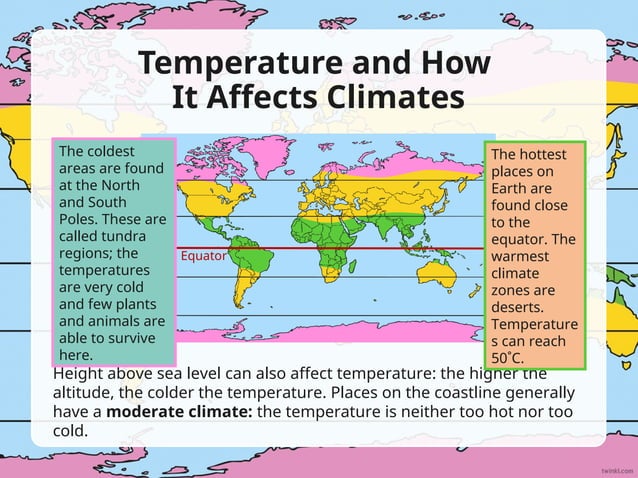 Temperature and How It Affects Climates

The coldest areas are found at the North and South Poles. These are called tundra regions; the temperatures are very cold and few plants and animals are able to survive here.

Equator

The hottest places on Earth are found close to the equator. The warmest climate zones are deserts. Temperatures can reach 50˚C.

Height above sea level can also affect temperature: the higher the altitude, the colder the temperature. Places on the coastline generally have a **moderate climate:** the temperature is neither too hot nor too cold.

twinkl.com